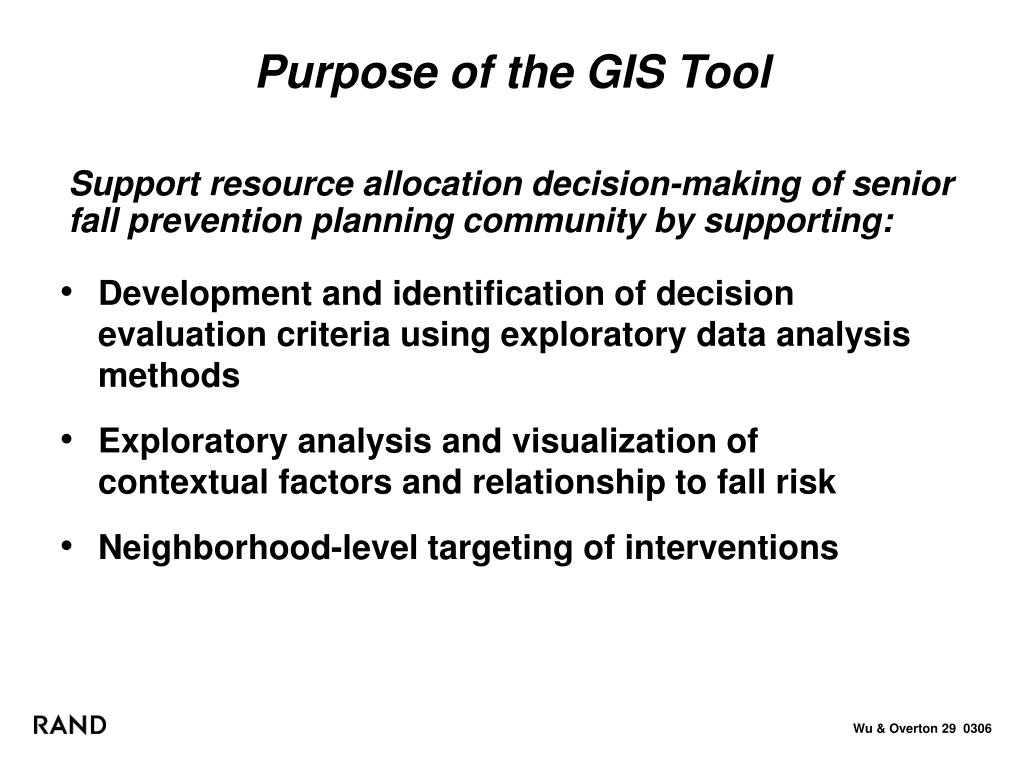 Purpose of the GIS Tool

Support resource allocation decision-making of senior fall prevention planning community by supporting:

• Development and identification of decision evaluation criteria using exploratory data analysis methods

• Exploratory analysis and visualization of contextual factors and relationship to fall risk

• Neighborhood-level targeting of interventions

RAND

Wu & Overton 29 0306